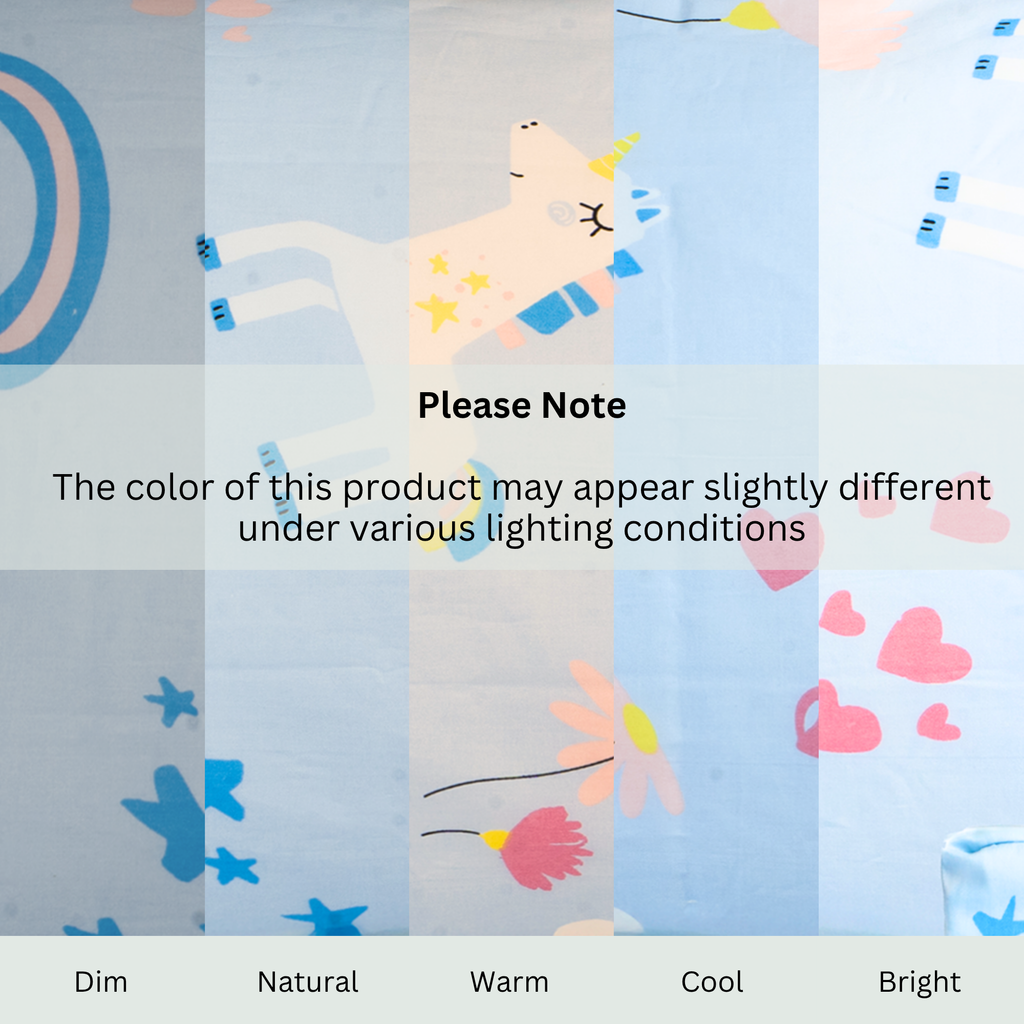 Please Note

The color of this product may appear slightly different under various lighting conditions

Dim Natural Warm Cool Bright